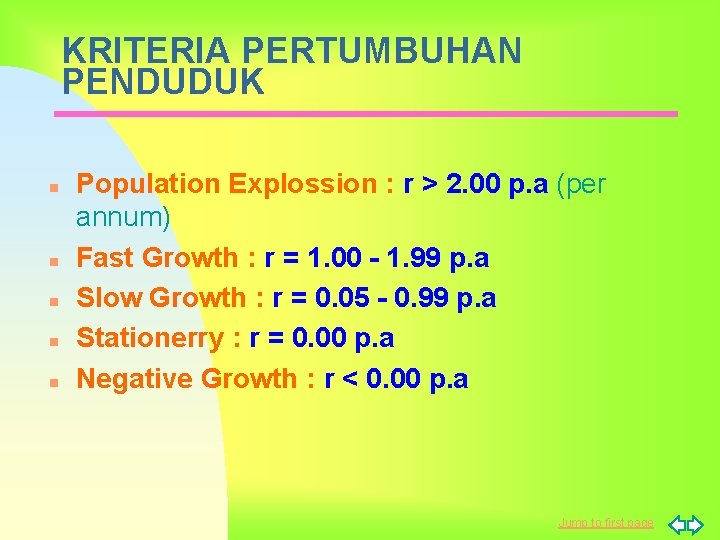 KRITERIA PERTUMBUHAN PENDUDUK

- Population Explossion : r > 2.00 p.a (per annum)
- Fast Growth : r = 1.00 - 1.99 p.a
- Slow Growth : r = 0.05 - 0.99 p.a
- Stationerry : r = 0.00 p.a
- Negative Growth : r < 0.00 p.a

Jump to first page